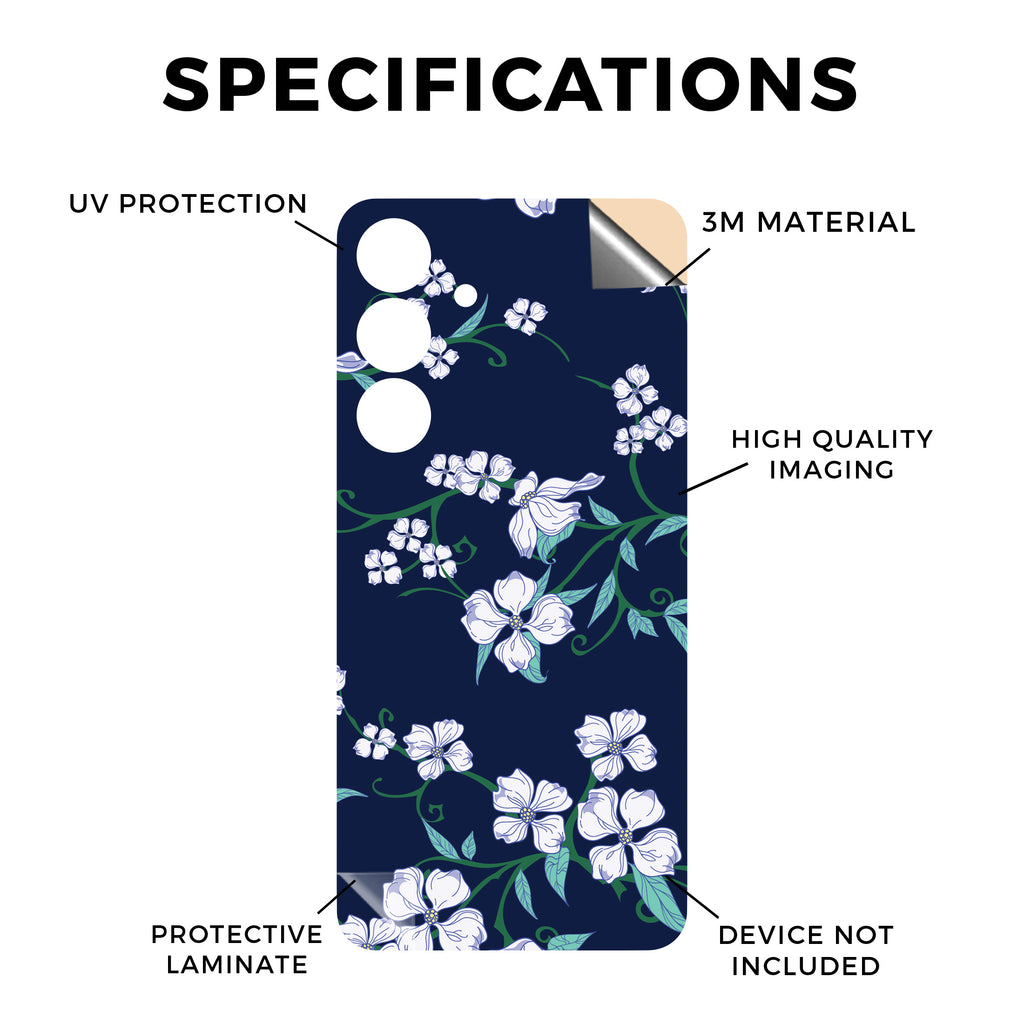 SPECIFICATIONS

UV PROTECTION

3M MATERIAL

HIGH QUALITY IMAGING

PROTECTIVE LAMINATE

DEVICE NOT INCLUDED